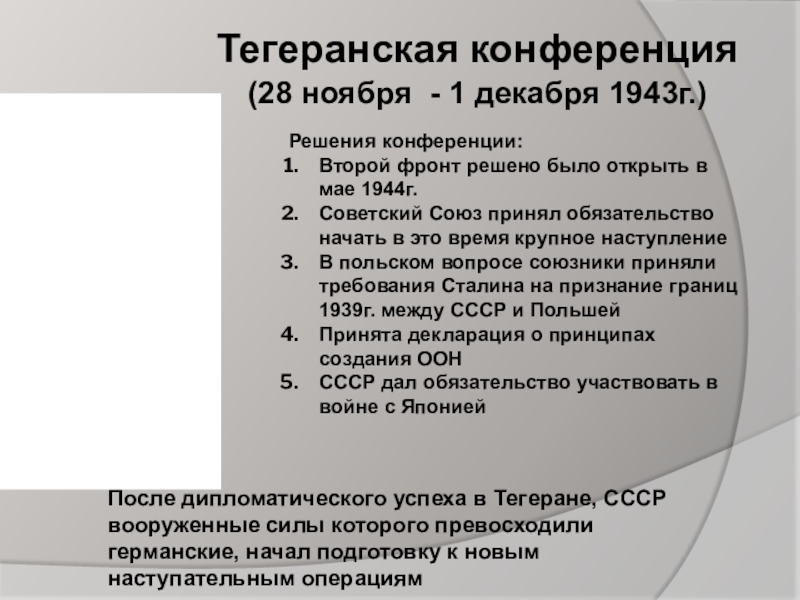 Тегеранская конференция
(28 ноября - 1 декабря 1943г.)

Решения конференции:
1. Второй фронт решено было открыть в мае 1944г.
2. Советский Союз принял обязательство начать в это время крупное наступление
3. В польском вопросе союзники приняли требования Сталина на признание границ 1939г. между СССР и Польшей
4. Принята декларация о принципах создания ООН
5. СССР дал обязательство участвовать в войне с Японией

После дипломатического успеха в Тегеране, СССР вооруженные силы которого превосходили германские, начал подготовку к новым наступательным операциям